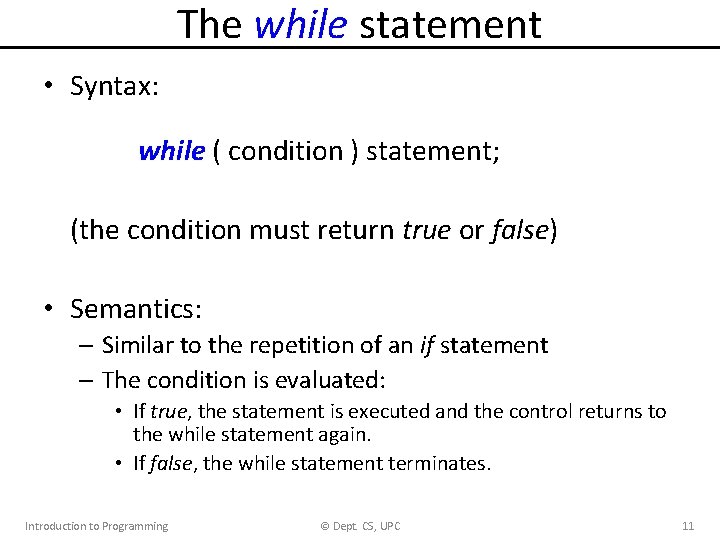 The while statement

• Syntax:

while ( condition ) statement;

(the condition must return true or false)

• Semantics:
– Similar to the repetition of an if statement
– The condition is evaluated:
• If true, the statement is executed and the control returns to the while statement again.
• If false, the while statement terminates.

Introduction to Programming © Dept. CS, UPC 11